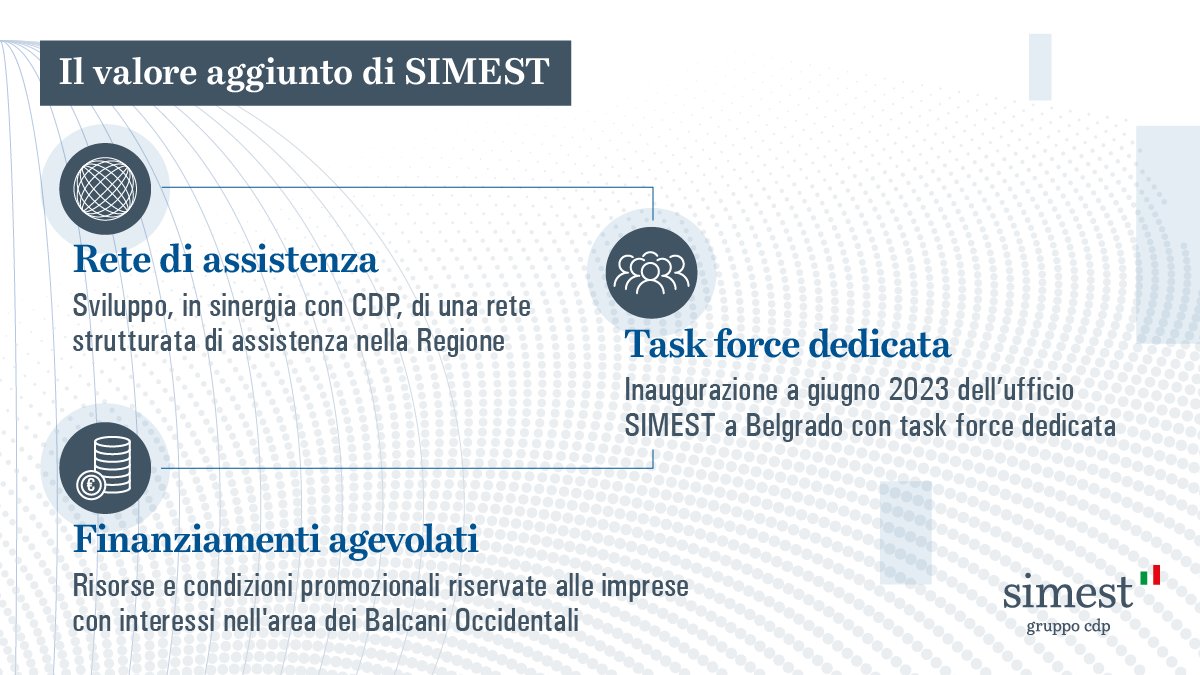 Il valore aggiunto di SIMEST

Rete di assistenza

Sviluppo, in sinergia con CDP, di una rete strutturata di assistenza nella Regione

Task force dedicata

Inaugurazione a giugno 2023 dell'ufficio SIMEST a Belgrado con task force dedicata

Finanziamenti agevolati

Risorse e condizioni promozionali riservate alle imprese con interessi nell'area dei Balcani Occidentali

simest
gruppo cdp